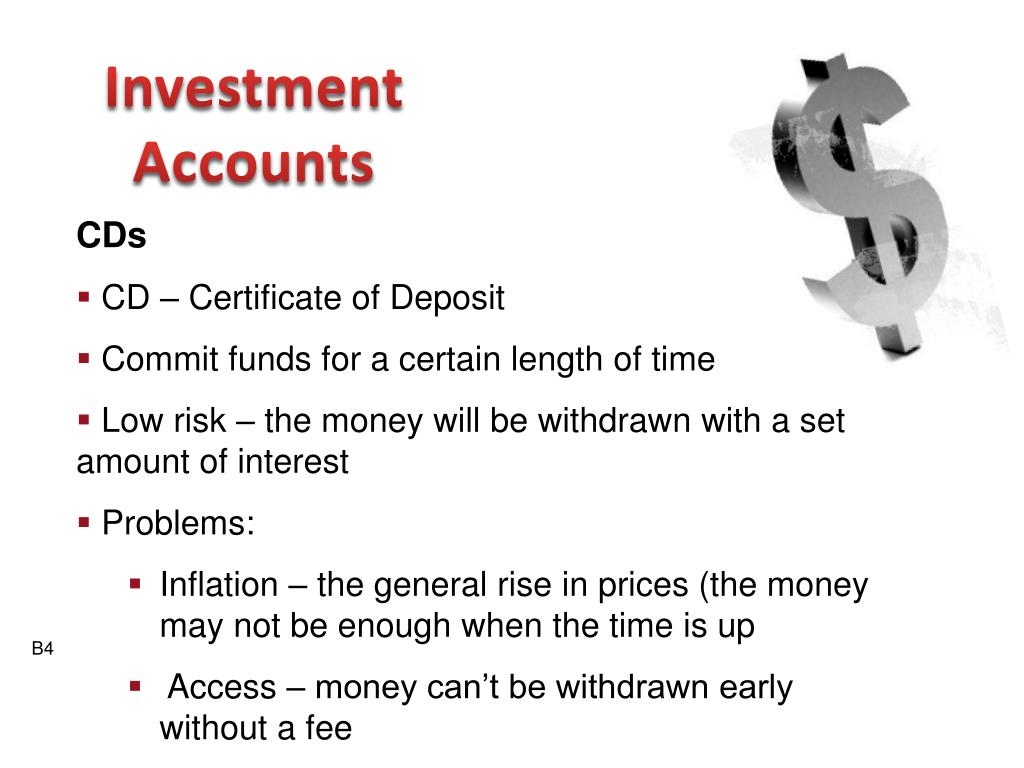 Investment Accounts

CDs

▪ CD – Certificate of Deposit

▪ Commit funds for a certain length of time

▪ Low risk – the money will be withdrawn with a set amount of interest

▪ Problems:

▪ Inflation – the general rise in prices (the money may not be enough when the time is up

▪ Access – money can't be withdrawn early without a fee

B4